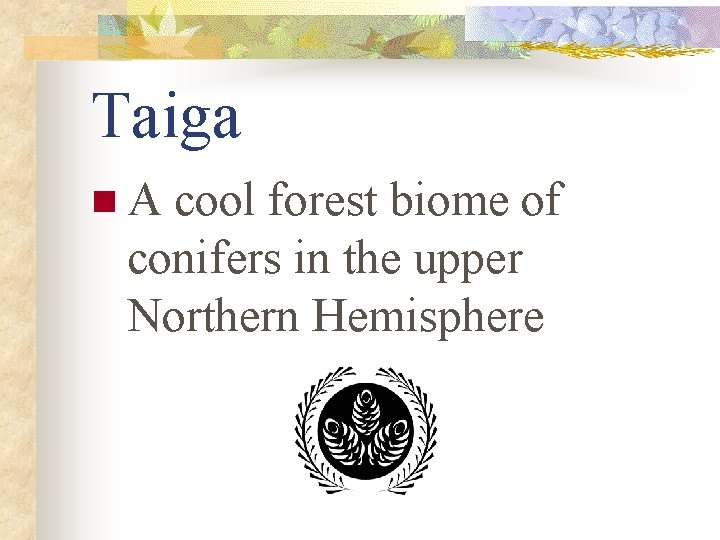 Taiga

A cool forest biome of conifers in the upper Northern Hemisphere